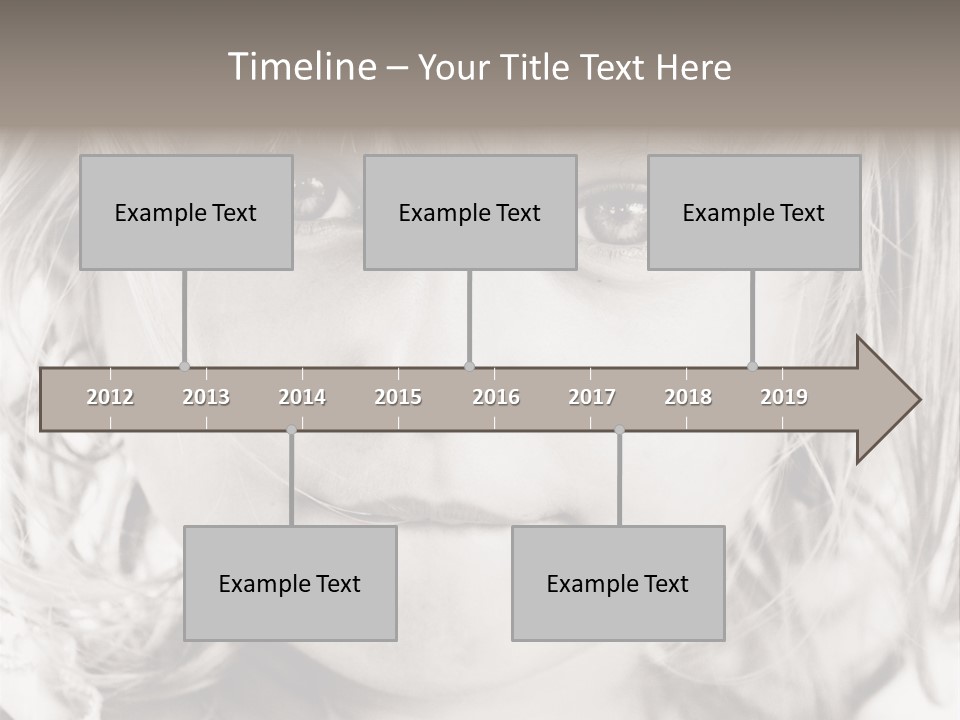 Timeline – Your Title Text Here

Example Text

Example Text

Example Text

2012 2013 2014 2015 2016 2017 2018 2019

Example Text

Example Text